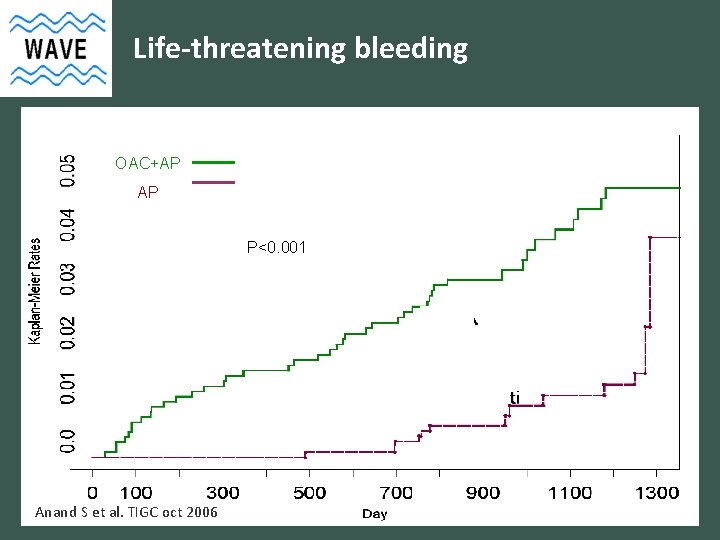 WAVE

Life-threatening bleeding

OAC+AP

AP

P<0.001

Kaplan-Meier Rates

0.05
0.04
0.03
0.02
0.01
0.0

ti

0 100 300 500 700 900 1100 1300

Day

Anand S et al. TIGC oct 2006